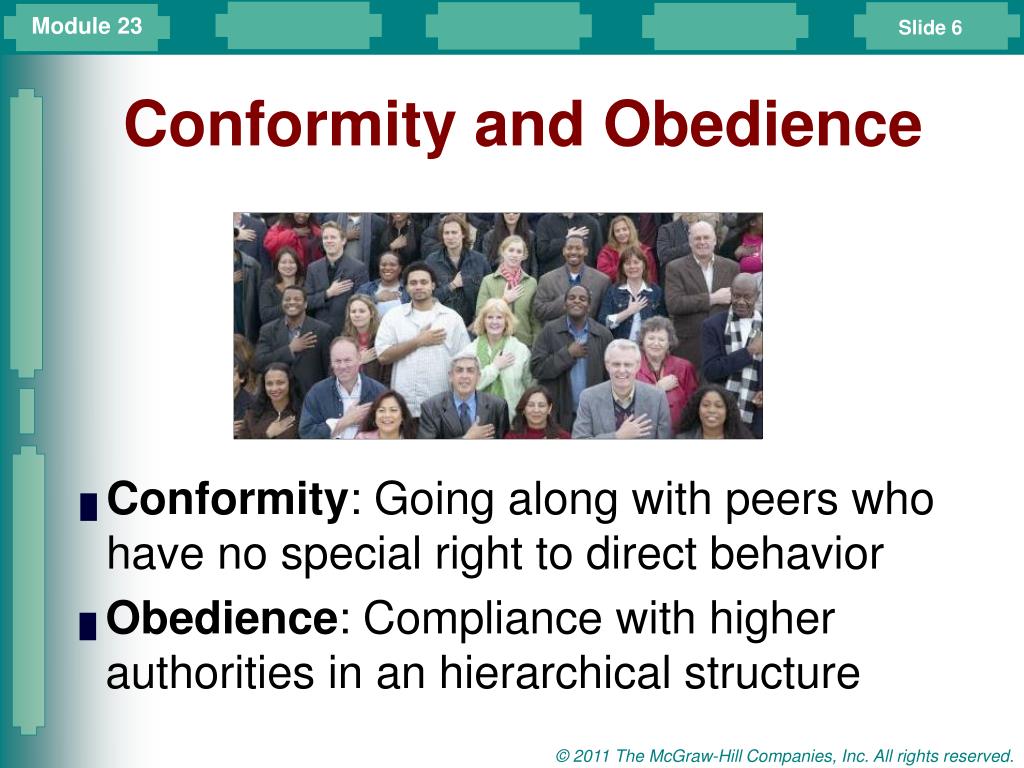 Module 23

Slide 6

Conformity and Obedience

Conformity: Going along with peers who have no special right to direct behavior

Obedience: Compliance with higher authorities in an hierarchical structure

© 2011 The McGraw-Hill Companies, Inc. All rights reserved.